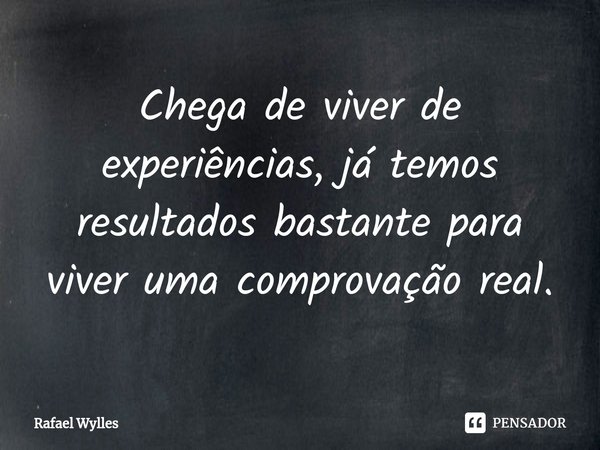 Chega de viver de experiências, já temos resultados bastante para viver uma comprovação real.

Rafael Wylles

PENSADOR